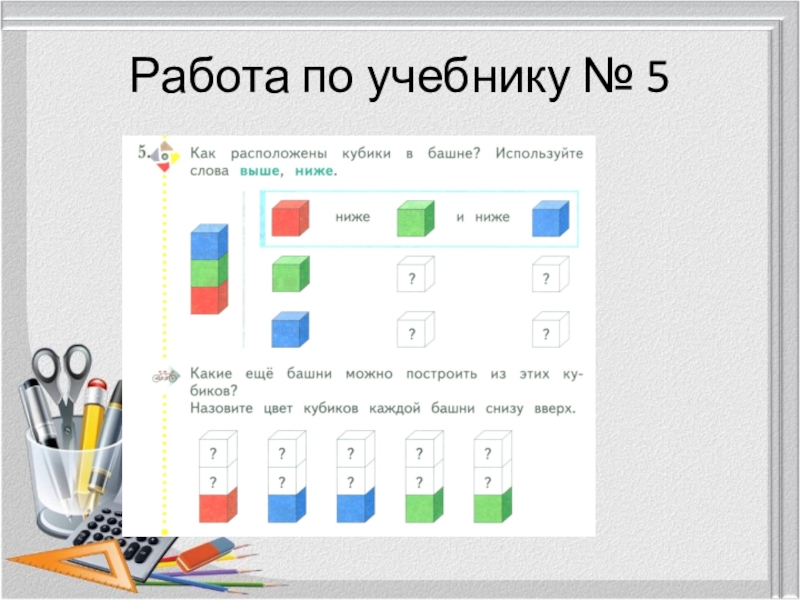 Работа по учебнику № 5

5. Как расположены кубики в башне? Используйте слова выше, ниже.

ниже и ниже

?
?
?
?

Какие ещё башни можно построить из этих кубиков?
Назовите цвет кубиков каждой башни снизу вверх.

? ? ? ? ?
? ? ? ? ?